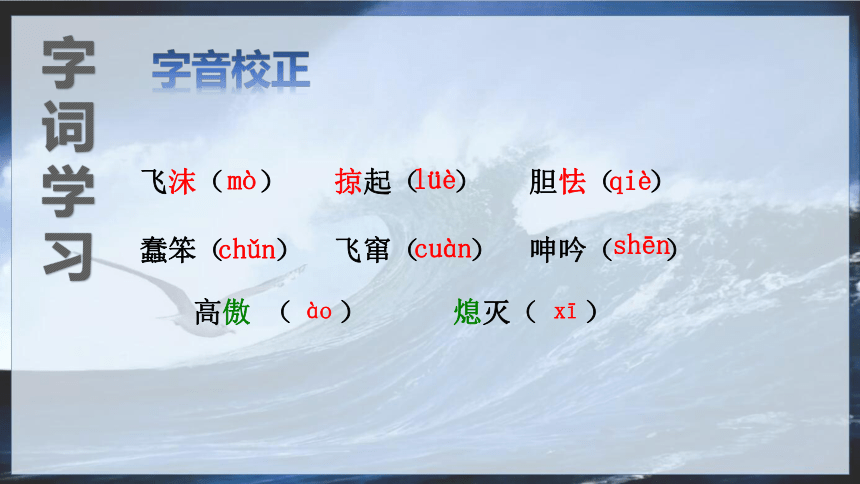 字词学习

字音校正

飞沫（mò）　掠起（lüè）　胆怯（qiè）

蠢笨（chǔn）　飞窜（cuàn）　呻吟（shēn）

高傲（ ào ）　熄灭（ xī ）